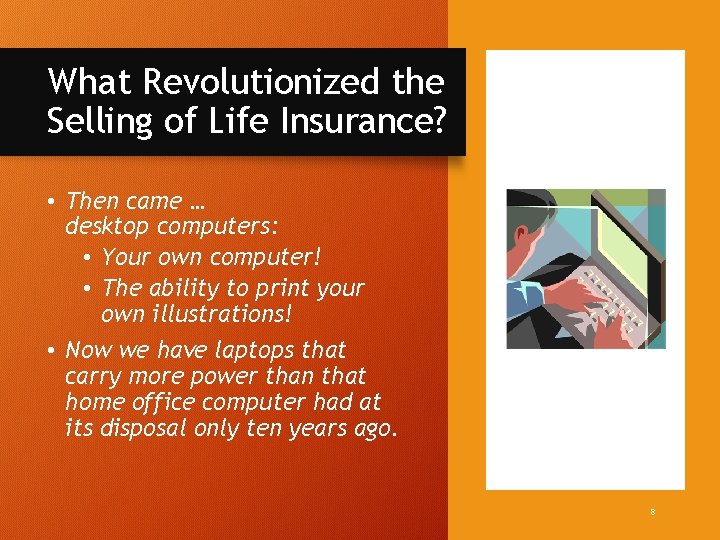 What Revolutionized the Selling of Life Insurance?

• Then came … desktop computers:
  • Your own computer!
  • The ability to print your own illustrations!
• Now we have laptops that carry more power than that home office computer had at its disposal only ten years ago.

8